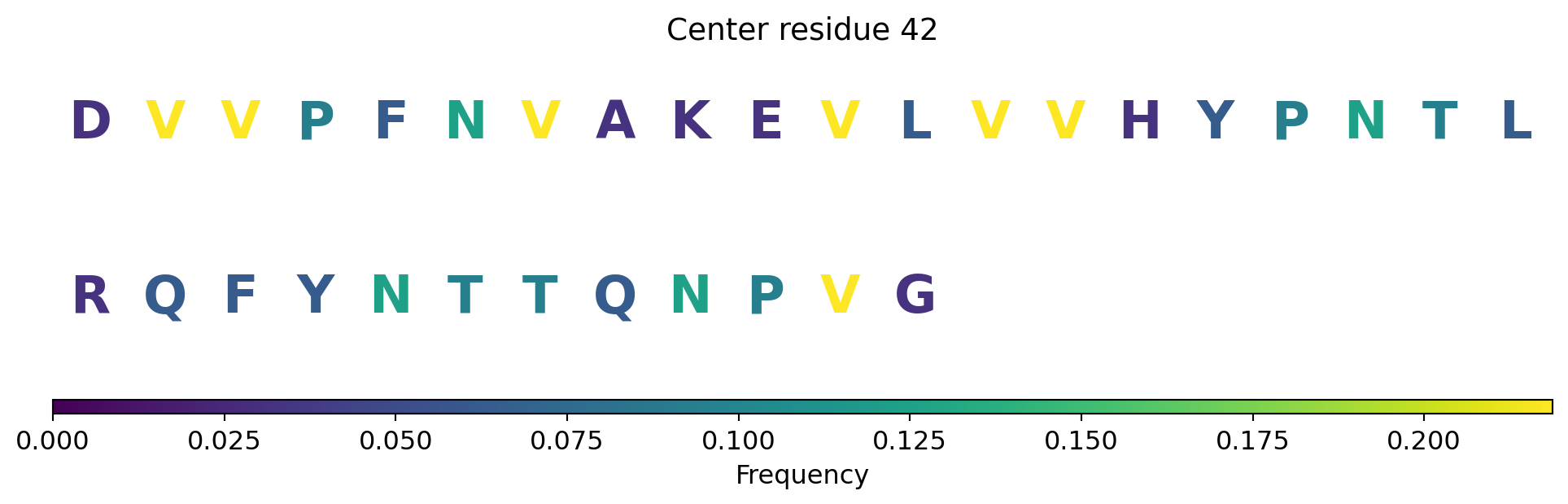 Center residue 42

D V V P F N V A K E V L V V H Y P N T L

R Q F Y N T T Q N P V G

0.000 0.025 0.050 0.075 0.100 0.125 0.150 0.175 0.200

Frequency